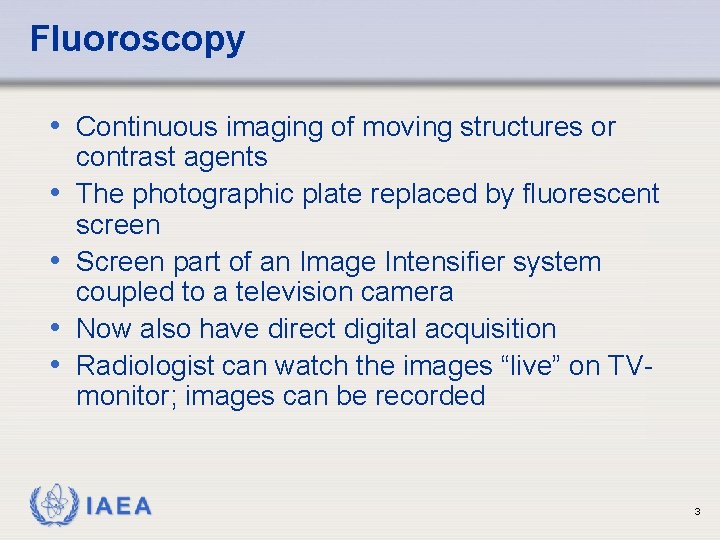 Fluoroscopy

• Continuous imaging of moving structures or contrast agents
• The photographic plate replaced by fluorescent screen
• Screen part of an Image Intensifier system coupled to a television camera
• Now also have direct digital acquisition
• Radiologist can watch the images “live” on TV-monitor; images can be recorded

IAEA

3